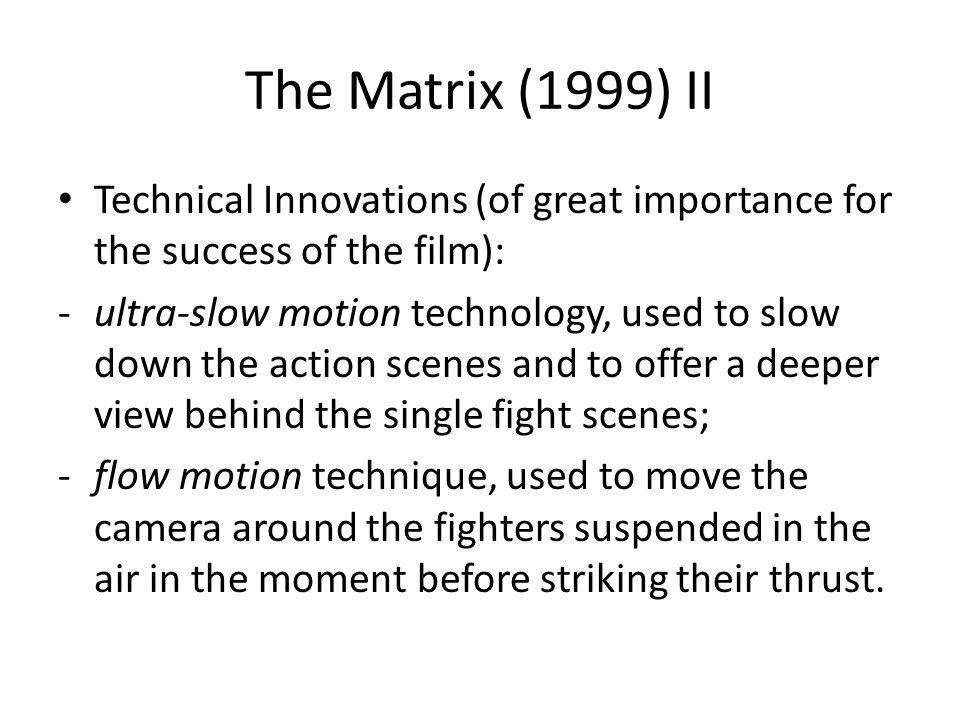 The Matrix (1999) II

• Technical Innovations (of great importance for the success of the film):

- ultra-slow motion technology, used to slow down the action scenes and to offer a deeper view behind the single fight scenes;

- flow motion technique, used to move the camera around the fighters suspended in the air in the moment before striking their thrust.